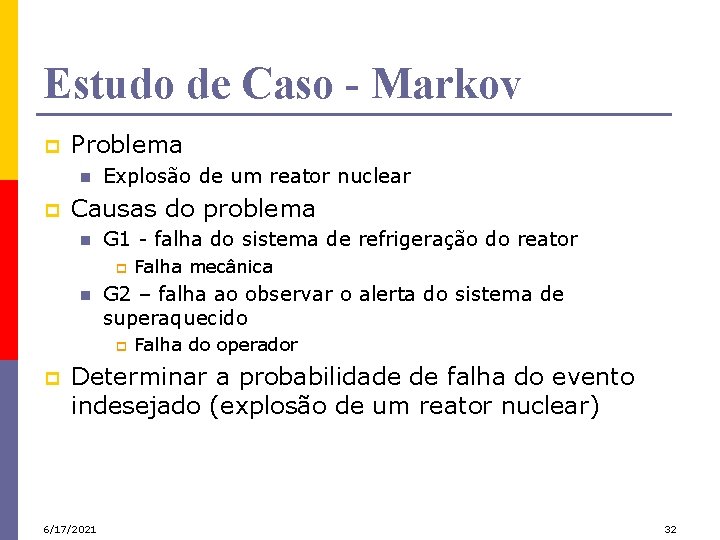 Estudo de Caso - Markov

Problema

Explosão de um reator nuclear

Causas do problema

G1 - falha do sistema de refrigeração do reator

Falha mecânica

G2 – falha ao observar o alerta do sistema de superaquecido

Falha do operador

Determinar a probabilidade de falha do evento indesejado (explosão de um reator nuclear)

6/17/2021

32